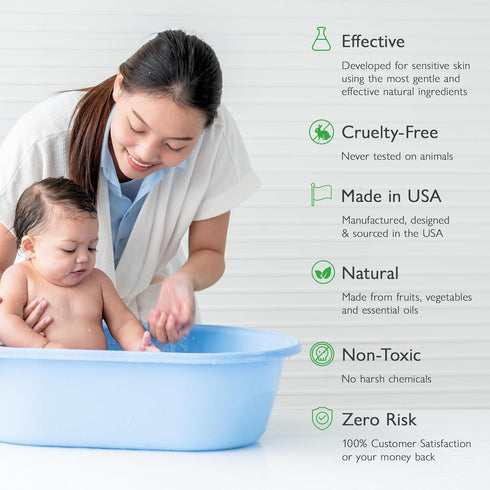 Effective

Developed for sensitive skin using the most gentle and effective natural ingredients

Cruelty-Free

Never tested on animals

Made in USA

Manufactured, designed & sourced in the USA

Natural

Made from fruits, vegetables and essential oils

Non-Toxic

No harsh chemicals

Zero Risk

100% Customer Satisfaction or your money back